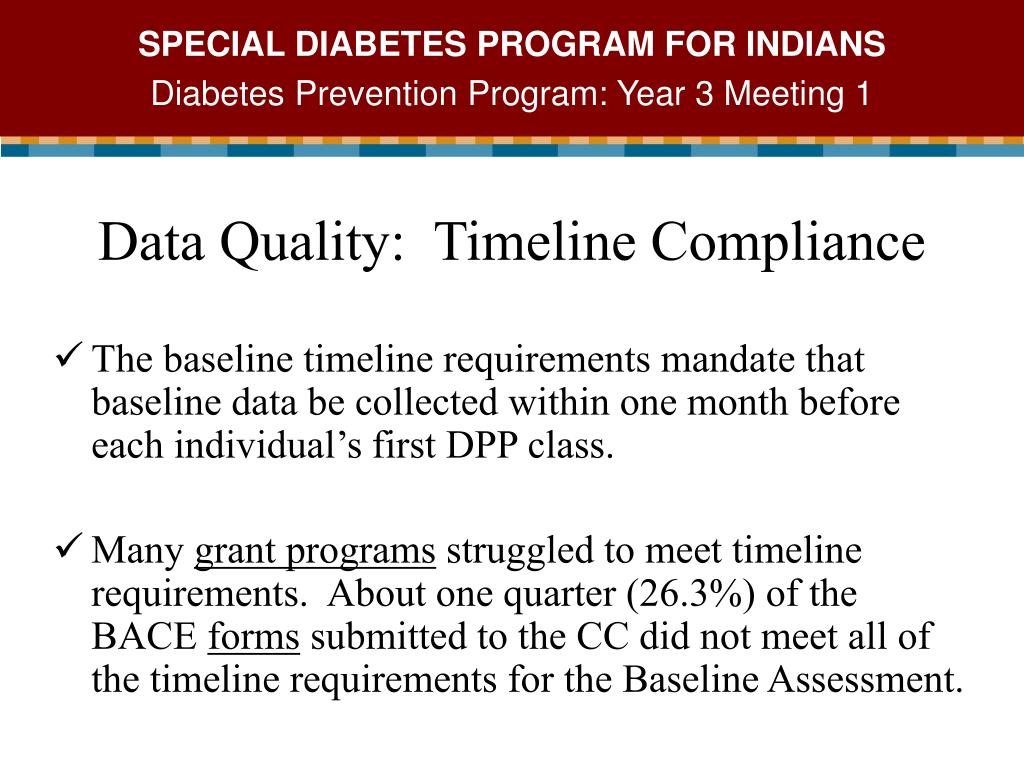 SPECIAL DIABETES PROGRAM FOR INDIANS
Diabetes Prevention Program: Year 3 Meeting 1

Data Quality: Timeline Compliance

✓ The baseline timeline requirements mandate that baseline data be collected within one month before each individual's first DPP class.

✓ Many grant programs struggled to meet timeline requirements. About one quarter (26.3%) of the BACE forms submitted to the CC did not meet all of the timeline requirements for the Baseline Assessment.